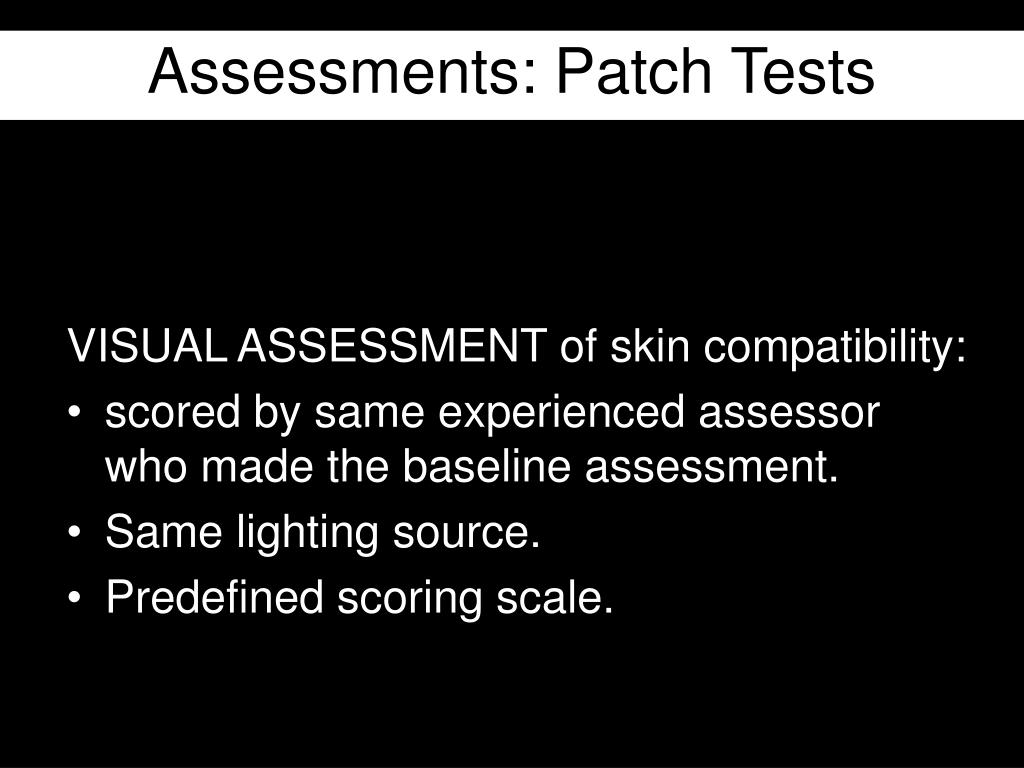 Assessments: Patch Tests

VISUAL ASSESSMENT of skin compatibility:

• scored by same experienced assessor who made the baseline assessment.
• Same lighting source.
• Predefined scoring scale.